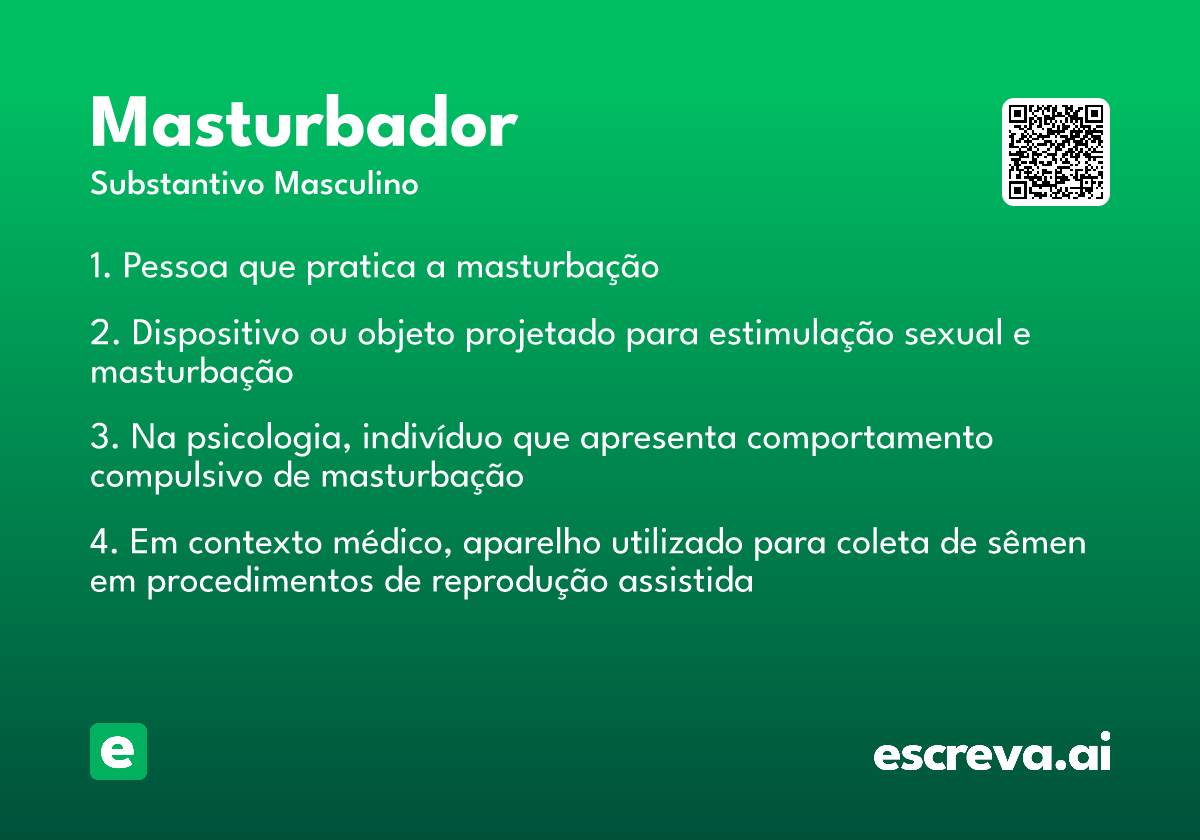 Masturbador

Substantivo Masculino

1. Pessoa que pratica a masturbação

2. Dispositivo ou objeto projetado para estimulação sexual e masturbação

3. Na psicologia, indivíduo que apresenta comportamento compulsivo de masturbação

4. Em contexto médico, aparelho utilizado para coleta de sêmen em procedimentos de reprodução assistida

e

escreva.ai